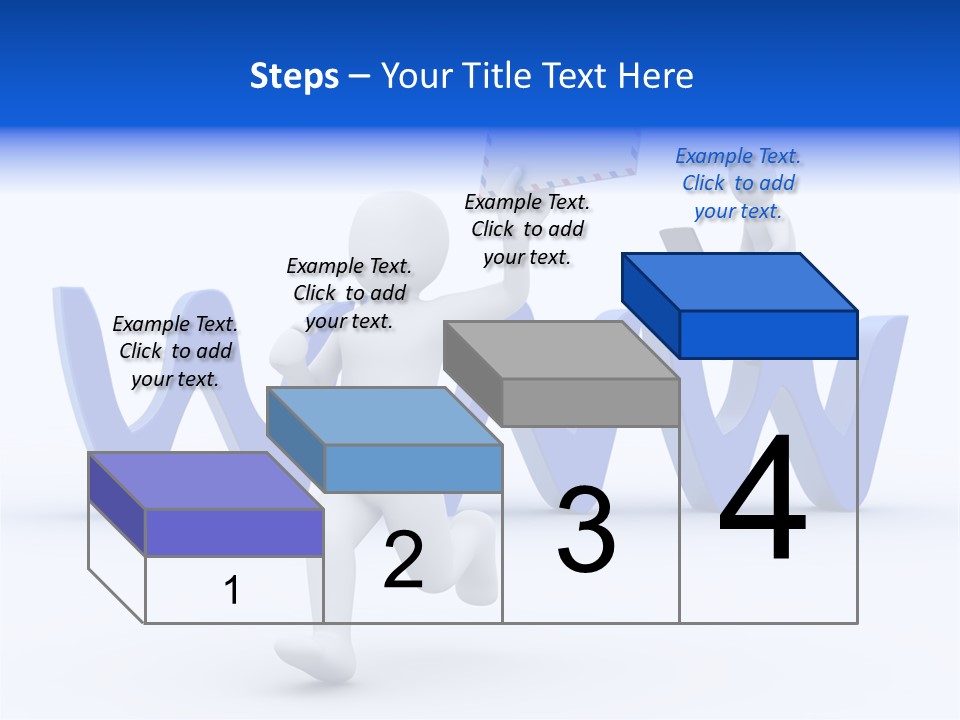 Steps – Your Title Text Here

Example Text. Click to add your text.

Example Text. Click to add your text.

Example Text. Click to add your text.

Example Text. Click to add your text.

1

2

3

4